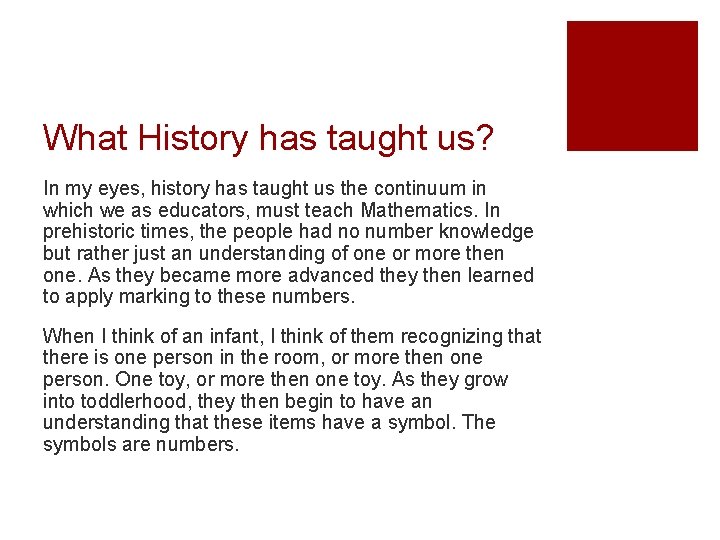 What History has taught us?

In my eyes, history has taught us the continuum in which we as educators, must teach Mathematics. In prehistoric times, the people had no number knowledge but rather just an understanding of one or more then one. As they became more advanced they then learned to apply marking to these numbers.

When I think of an infant, I think of them recognizing that there is one person in the room, or more then one person. One toy, or more then one toy. As they grow into toddlerhood, they then begin to have an understanding that these items have a symbol. The symbols are numbers.